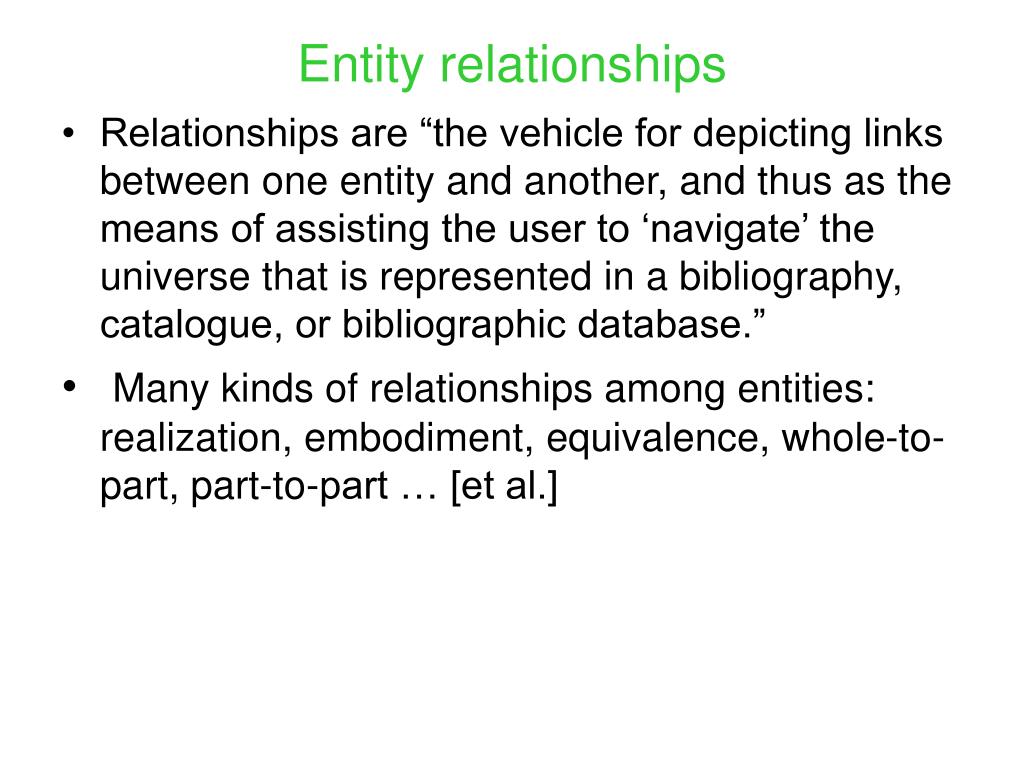 Entity relationships

• Relationships are “the vehicle for depicting links between one entity and another, and thus as the means of assisting the user to ‘navigate’ the universe that is represented in a bibliography, catalogue, or bibliographic database.”

• Many kinds of relationships among entities: realization, embodiment, equivalence, whole-to-part, part-to-part … [et al.]